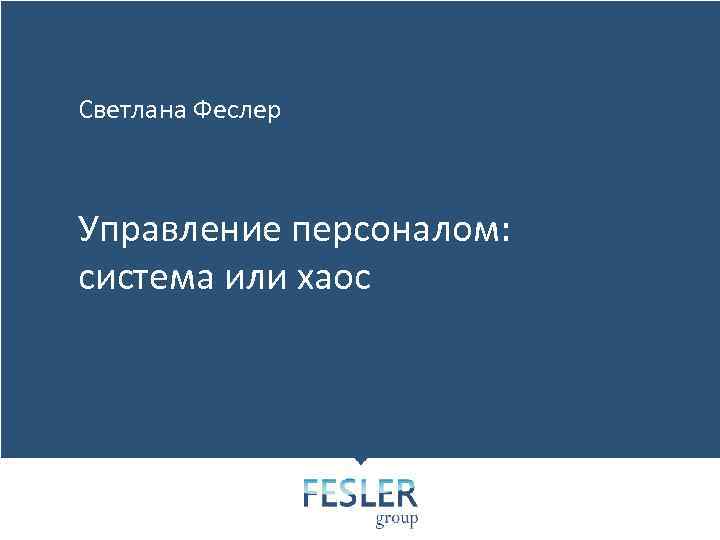 Светлана Феслер

Управление персоналом:
система или хаос

FESLER
group